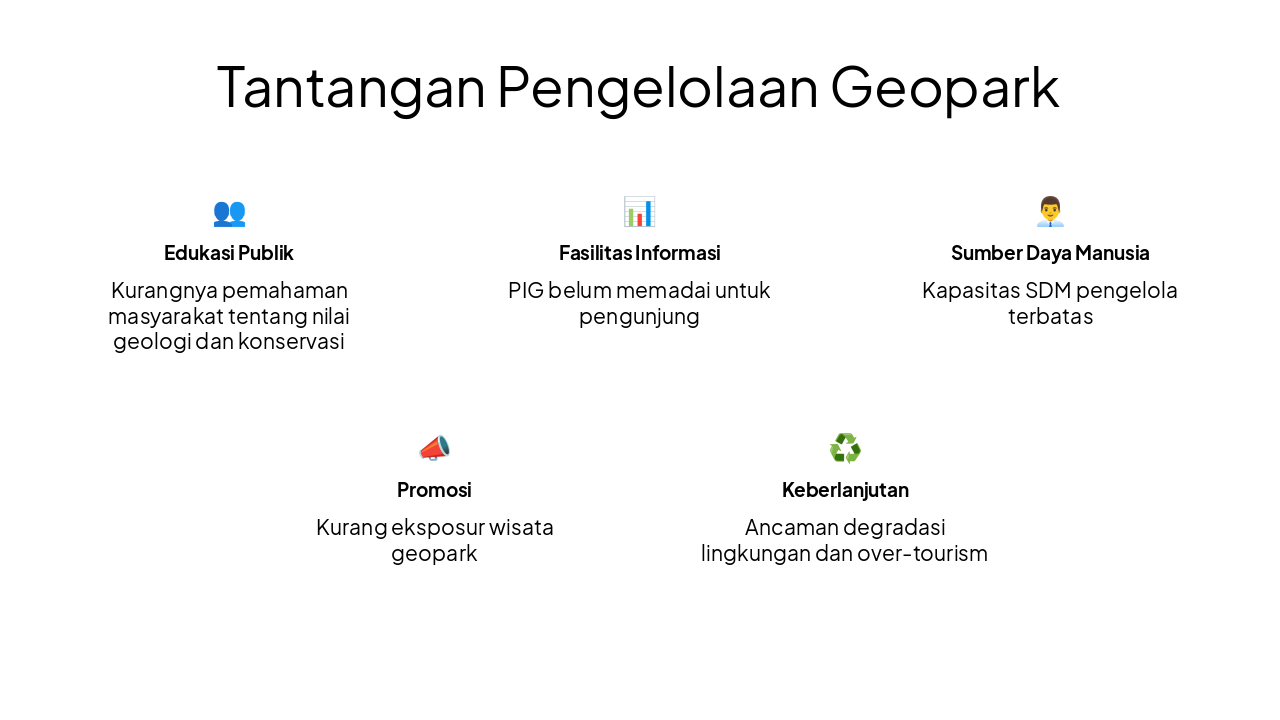 Tantangan Pengelolaan Geopark

Edukasi Publik

Kurangnya pemahaman masyarakat tentang nilai geologi dan konservasi

Fasilitas Informasi

PIG belum memadai untuk pengunjung

Sumber Daya Manusia

Kapasitas SDM pengelola terbatas

Promosi

Kurang eksposur wisata geopark

Keberlanjutan

Ancaman degradasi lingkungan dan over-tourism